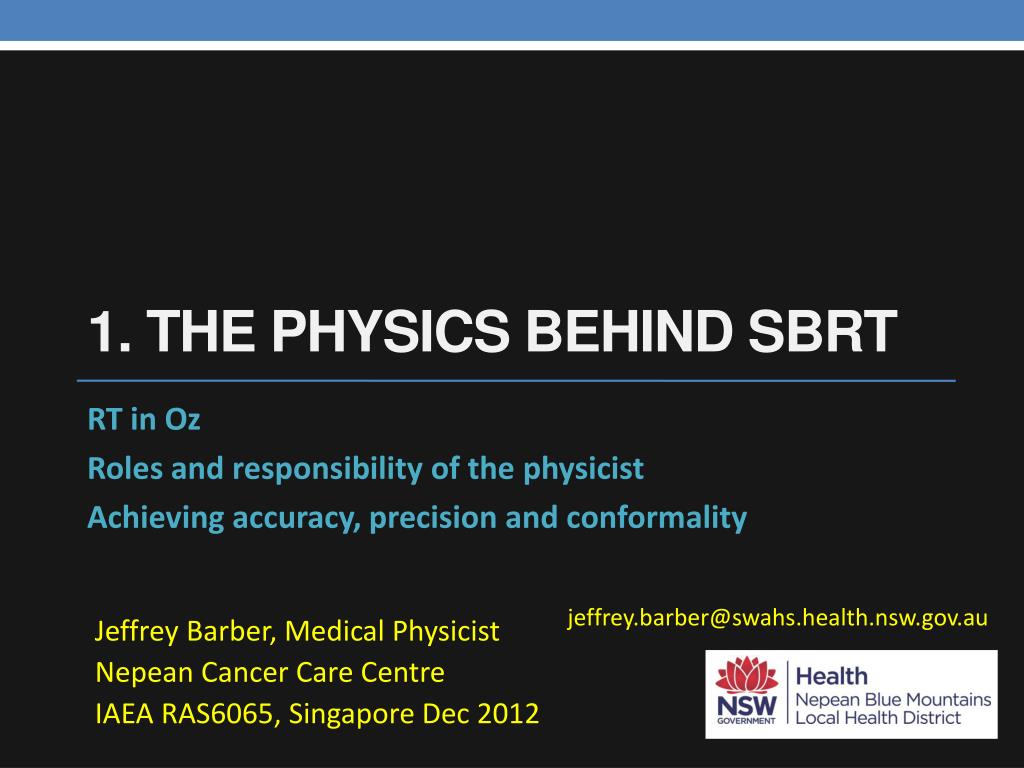 1. THE PHYSICS BEHIND SBRT

RT in Oz
Roles and responsibility of the physicist
Achieving accuracy, precision and conformality

Jeffrey Barber, Medical Physicist
Nepean Cancer Care Centre
IAEA RAS6065, Singapore Dec 2012

jeffrey.barber@swahs.health.nsw.gov.au

NSW GOVERNMENT
Health
Nepean Blue Mountains
Local Health District